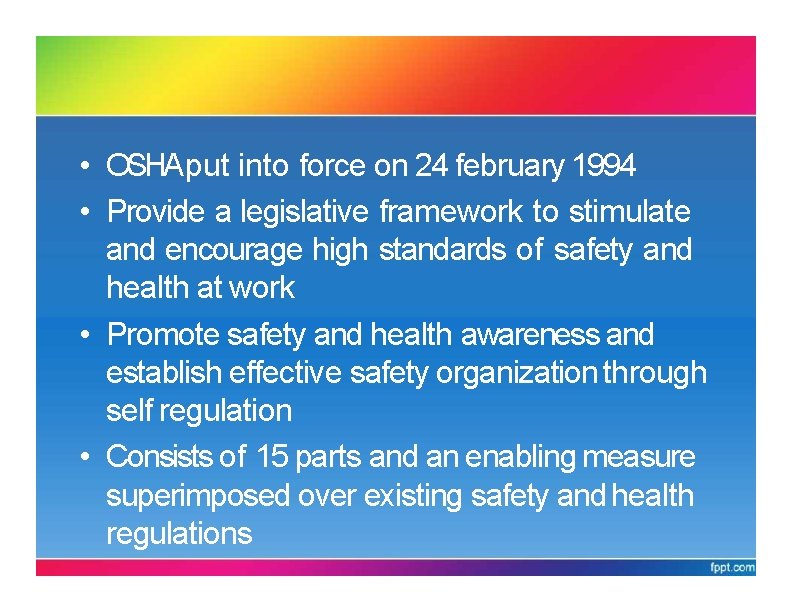 • OSHA put into force on 24 february 1994
• Provide a legislative framework to stimulate and encourage high standards of safety and health at work
• Promote safety and health awareness and establish effective safety organization through self regulation
• Consists of 15 parts and an enabling measure superimposed over existing safety and health regulations

fppt.com